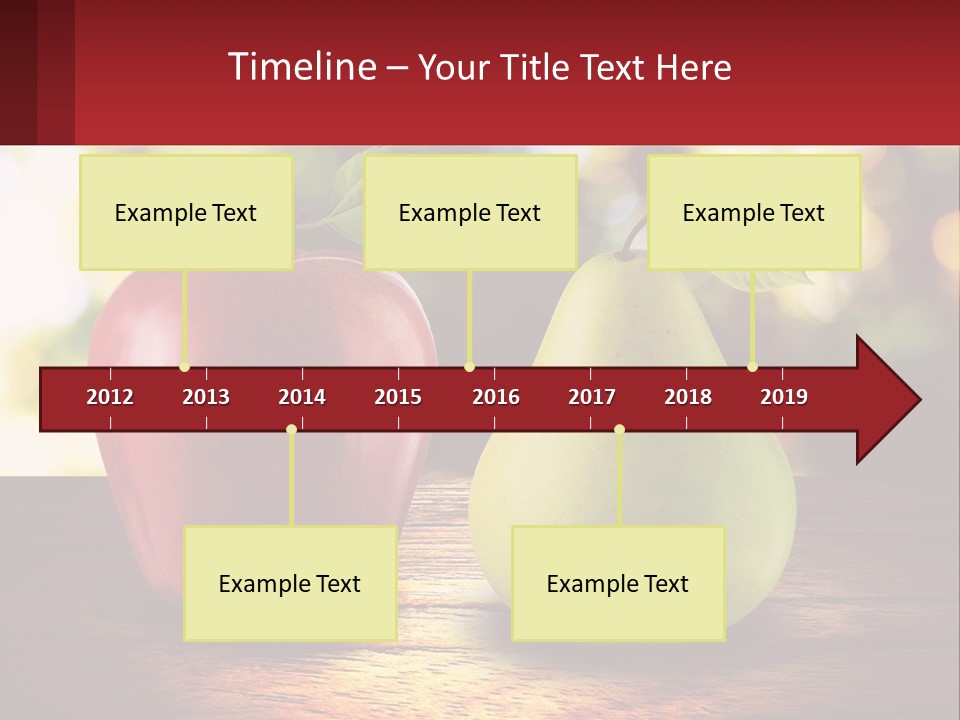 Timeline – Your Title Text Here

Example Text

Example Text

Example Text

2012 2013 2014 2015 2016 2017 2018 2019

Example Text

Example Text